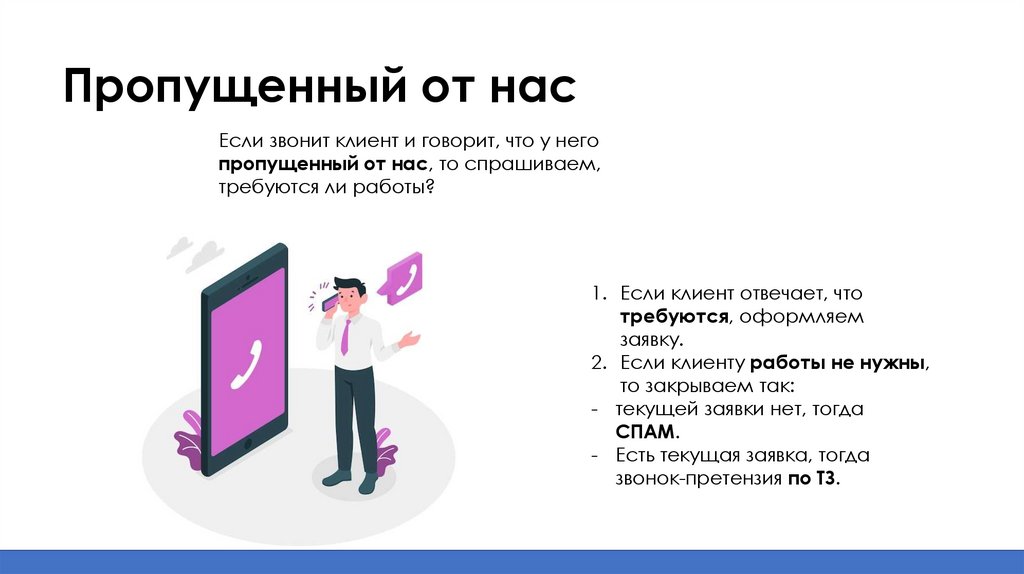 Пропущенный от нас

Если звонит клиент и говорит, что у него пропущенный от нас, то спрашиваем, требуются ли работы?

1. Если клиент отвечает, что требуются, оформляем заявку.
2. Если клиенту работы не нужны, то закрываем так:
- текущей заявки нет, тогда СПАМ.
- Есть текущая заявка, тогда звонок-претензия по ТЗ.